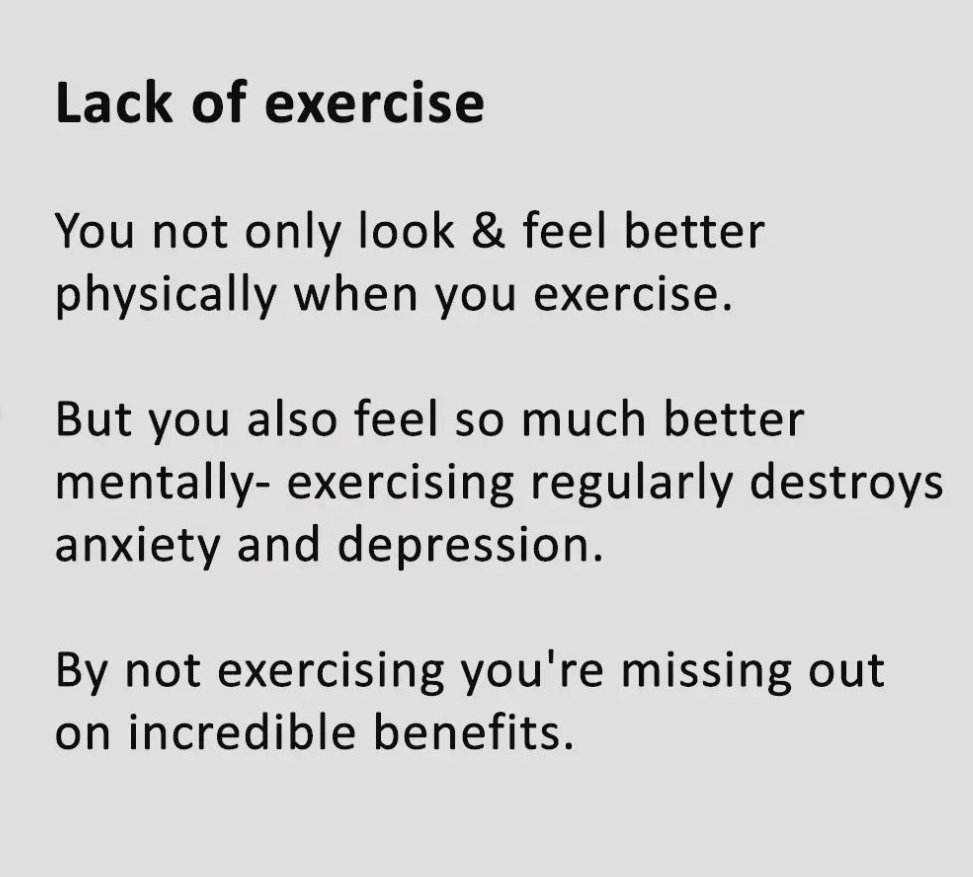 Lack of exercise

You not only look & feel better physically when you exercise.

But you also feel so much better mentally- exercising regularly destroys anxiety and depression.

By not exercising you're missing out on incredible benefits.